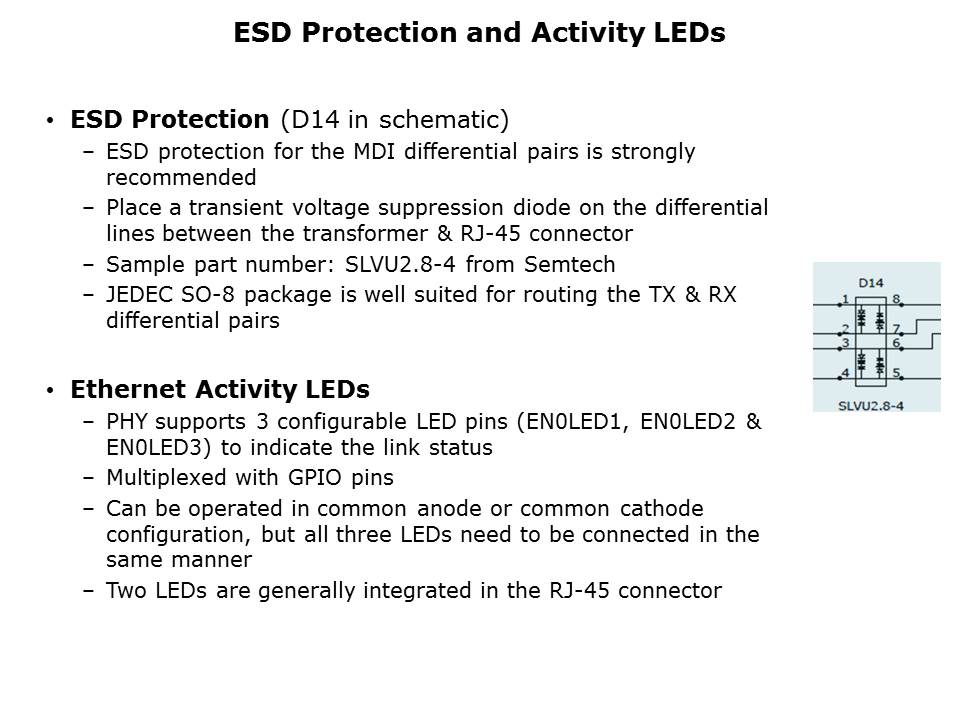 ESD Protection and Activity LEDs

• ESD Protection (D14 in schematic)
– ESD protection for the MDI differential pairs is strongly recommended
– Place a transient voltage suppression diode on the differential lines between the transformer & RJ-45 connector
– Sample part number: SLVU2.8-4 from Semtech
– JEDEC SO-8 package is well suited for routing the TX & RX differential pairs

• Ethernet Activity LEDs
– PHY supports 3 configurable LED pins (EN0LED1, EN0LED2 & EN0LED3) to indicate the link status
– Multiplexed with GPIO pins
– Can be operated in common anode or common cathode configuration, but all three LEDs need to be connected in the same manner
– Two LEDs are generally integrated in the RJ-45 connector

D14
1
8
2
7
3
6
4
5
SLVU2.8-4